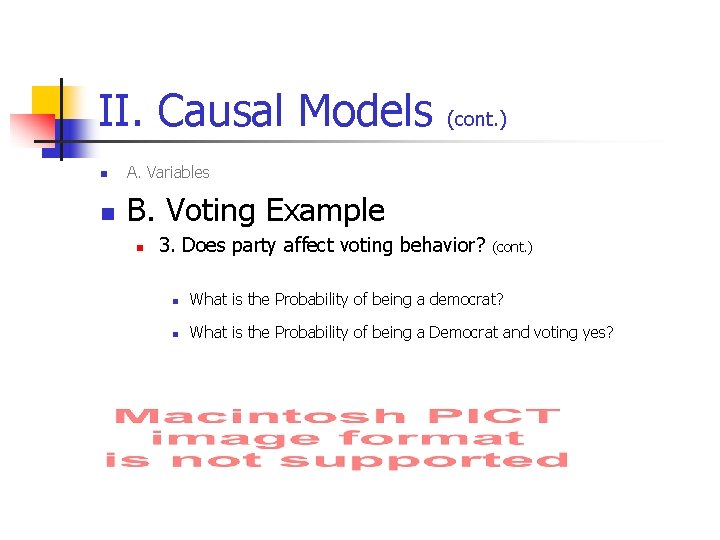 II. Causal Models (cont.)

A. Variables

B. Voting Example

3. Does party affect voting behavior? (cont.)

What is the Probability of being a democrat?

What is the Probability of being a Democrat and voting yes?

Macintosh PICT image format is not supported